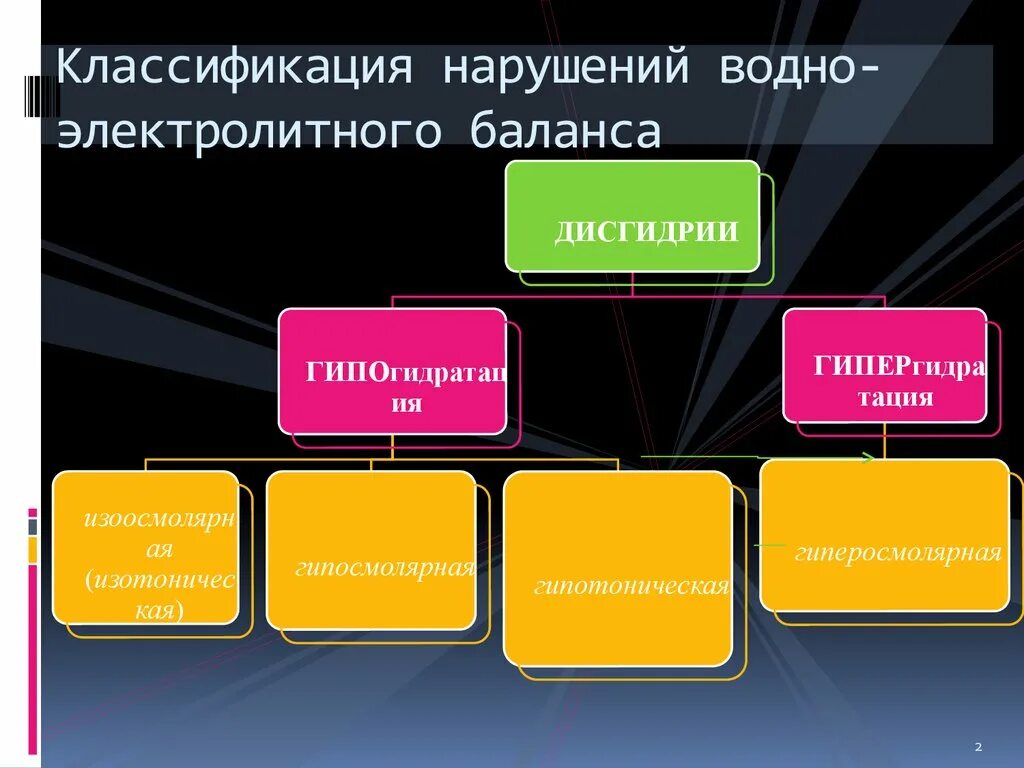 Классификация нарушений водно-электролитного баланса

ДИСГИДРИИ

ГИПОгидратация

ГИПЕРгидратация

изоосмолярная (изотоническая)

гипосмолярная

гипотоническая

гиперосмолярная

2